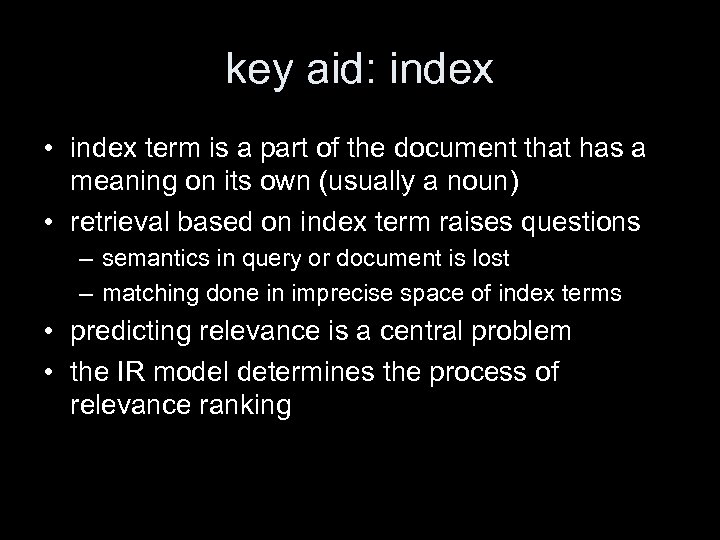 key aid: index

• index term is a part of the document that has a meaning on its own (usually a noun)
• retrieval based on index term raises questions
– semantics in query or document is lost
– matching done in imprecise space of index terms
• predicting relevance is a central problem
• the IR model determines the process of relevance ranking